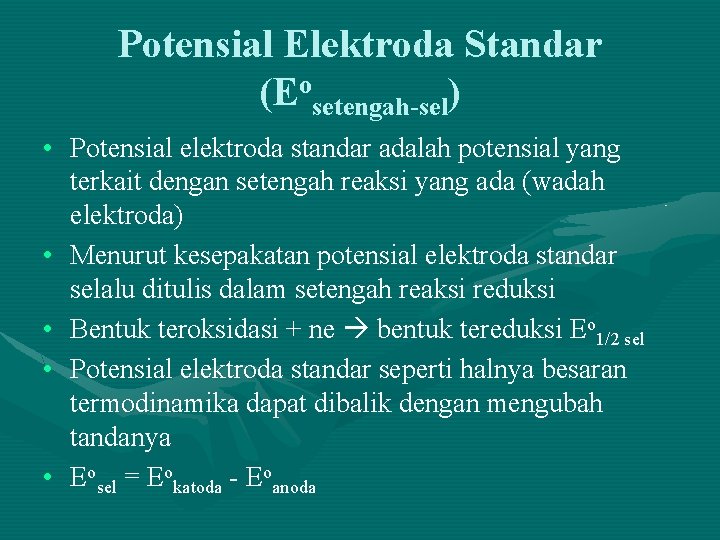 Potensial Elektroda Standar ($E^o_{setengah-sel}$)

• Potensial elektroda standar adalah potensial yang terkait dengan setengah reaksi yang ada (wadah elektroda)
• Menurut kesepakatan potensial elektroda standar selalu ditulis dalam setengah reaksi reduksi
• Bentuk teroksidasi + ne $\rightarrow$ bentuk tereduksi $E^o_{1/2\ sel}$
• Potensial elektroda standar seperti halnya besaran termodinamika dapat dibalik dengan mengubah tandanya
• $E^o_{sel} = E^o_{katoda} - E^o_{anoda}$